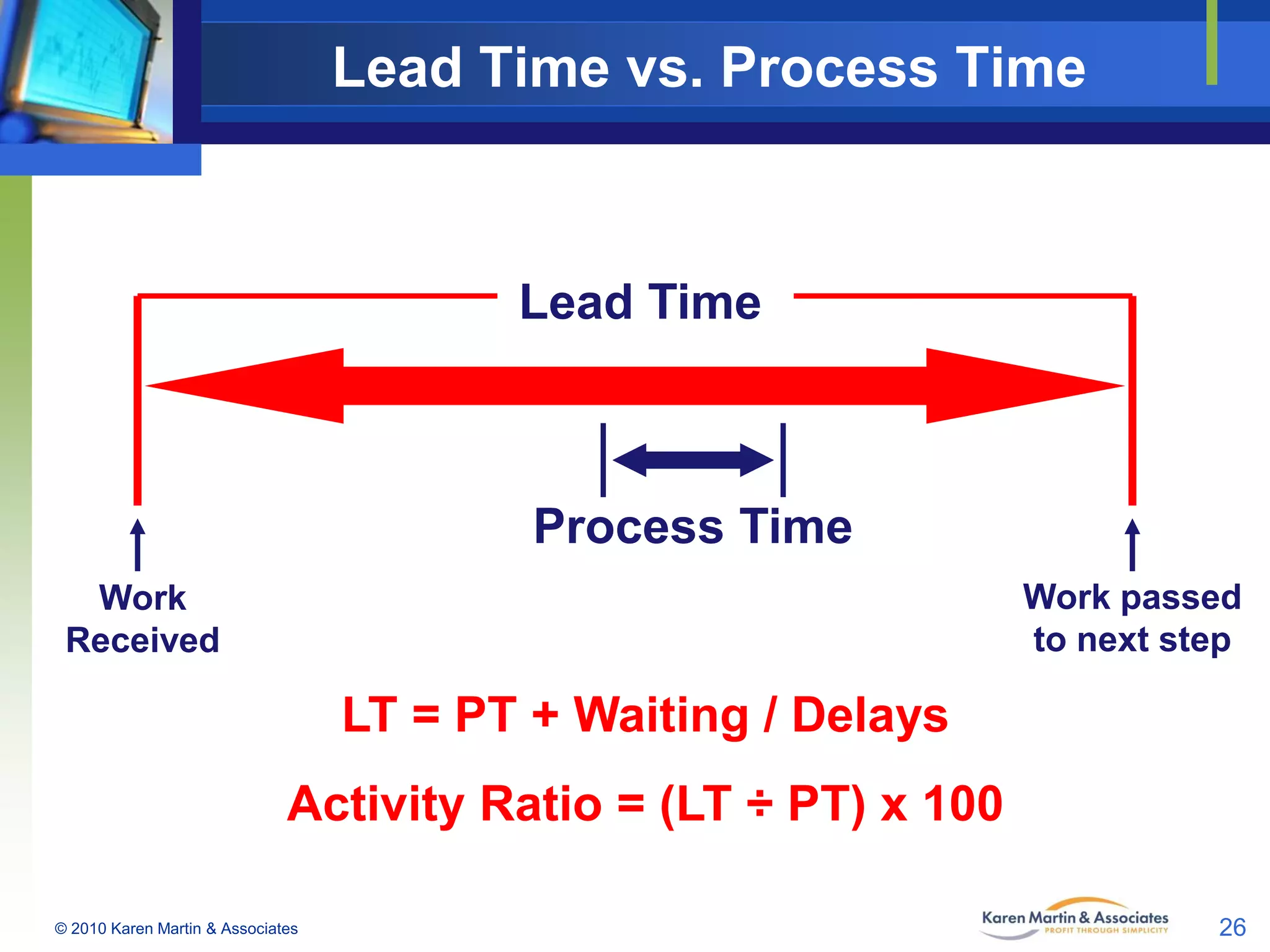 Lead Time vs. Process Time

Lead Time

Process Time

Work Received

Work passed to next step

LT = PT + Waiting / Delays

Activity Ratio = (LT ÷ PT) x 100

© 2010 Karen Martin & Associates

Karen Martin & Associates
PROFIT THROUGH SIMPLICITY

26